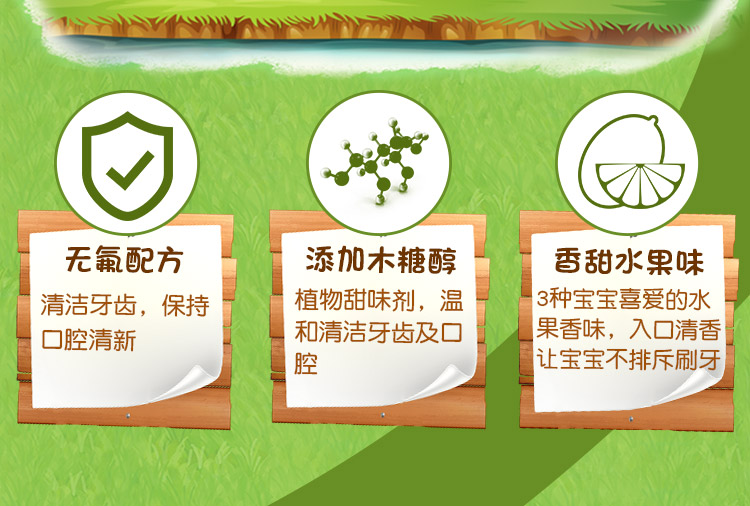 无氟配方

清洁牙齿，保持口腔清新

添加木糖醇

植物甜味剂，温和清洁牙齿及口腔

香甜水果味

3种宝宝喜爱的水果香味，入口清香让宝宝不排斥刷牙